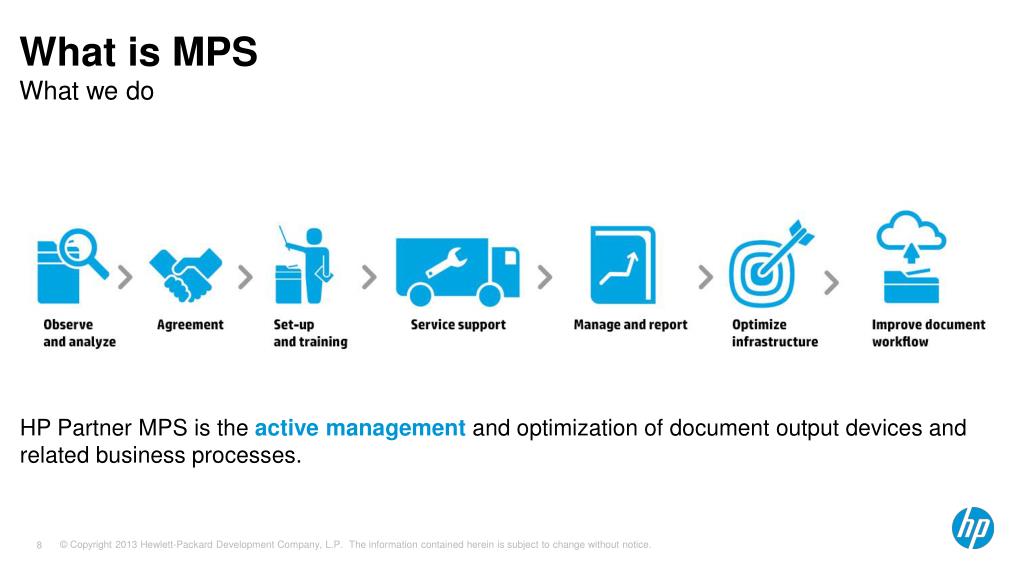 What is MPS
What we do

Observe and analyze

Agreement

Set-up and training

Service support

Manage and report

Optimize infrastructure

Improve document workflow

HP Partner MPS is the active management and optimization of document output devices and related business processes.

8 © Copyright 2013 Hewlett-Packard Development Company, L.P. The information contained herein is subject to change without notice.

hp